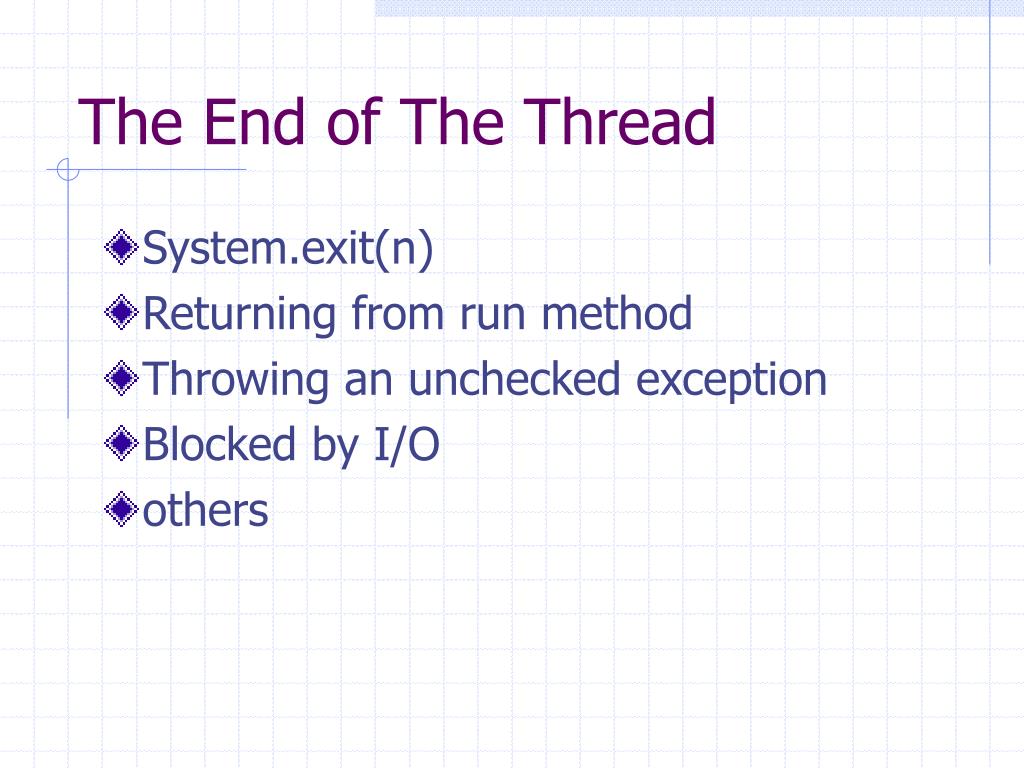 The End of The Thread

System.exit(n)
Returning from run method
Throwing an unchecked exception
Blocked by I/O
others